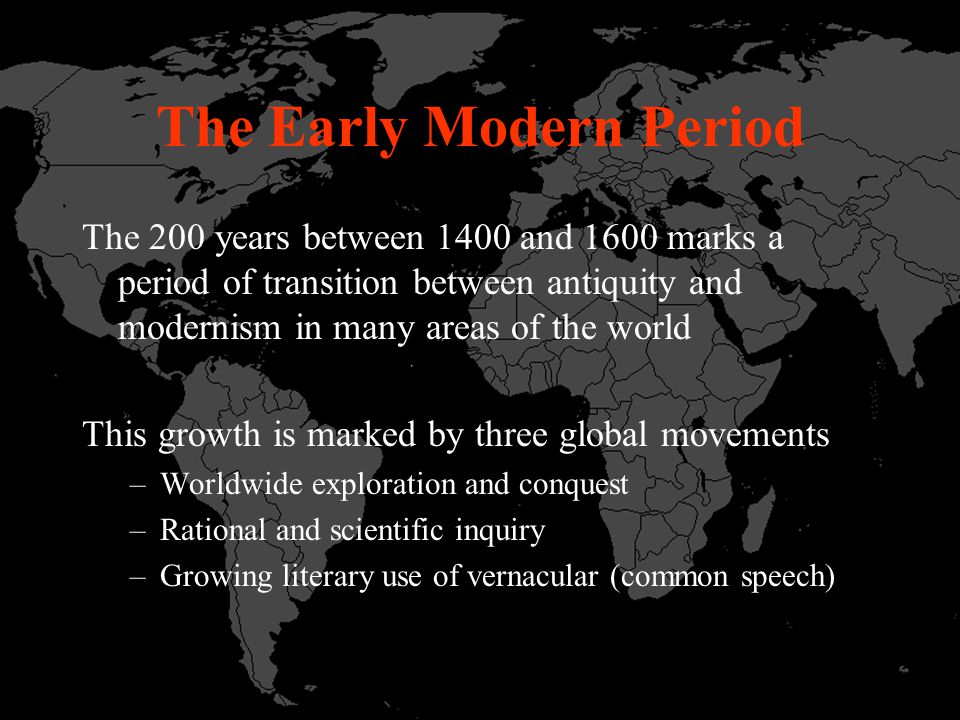 The Early Modern Period

The 200 years between 1400 and 1600 marks a period of transition between antiquity and modernism in many areas of the world

This growth is marked by three global movements
– Worldwide exploration and conquest
– Rational and scientific inquiry
– Growing literary use of vernacular (common speech)